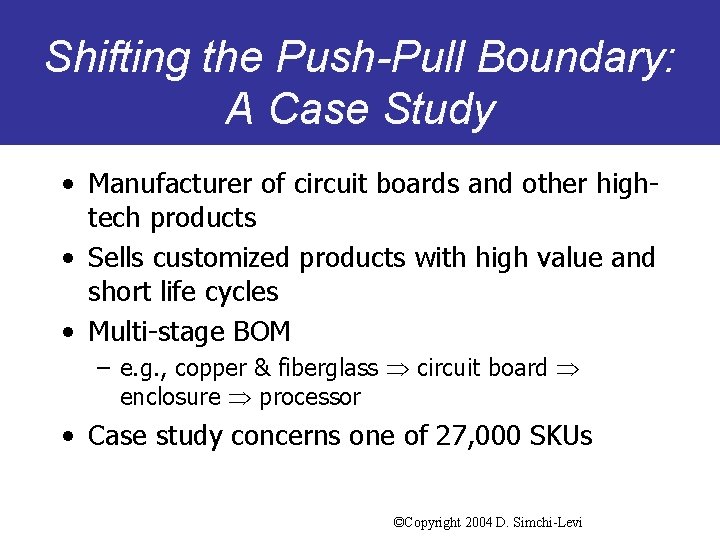 Shifting the Push-Pull Boundary: A Case Study

• Manufacturer of circuit boards and other high-tech products
• Sells customized products with high value and short life cycles
• Multi-stage BOM
– e.g., copper & fiberglass $\Rightarrow$ circuit board $\Rightarrow$ enclosure $\Rightarrow$ processor
• Case study concerns one of 27,000 SKUs

©Copyright 2004 D. Simchi-Levi